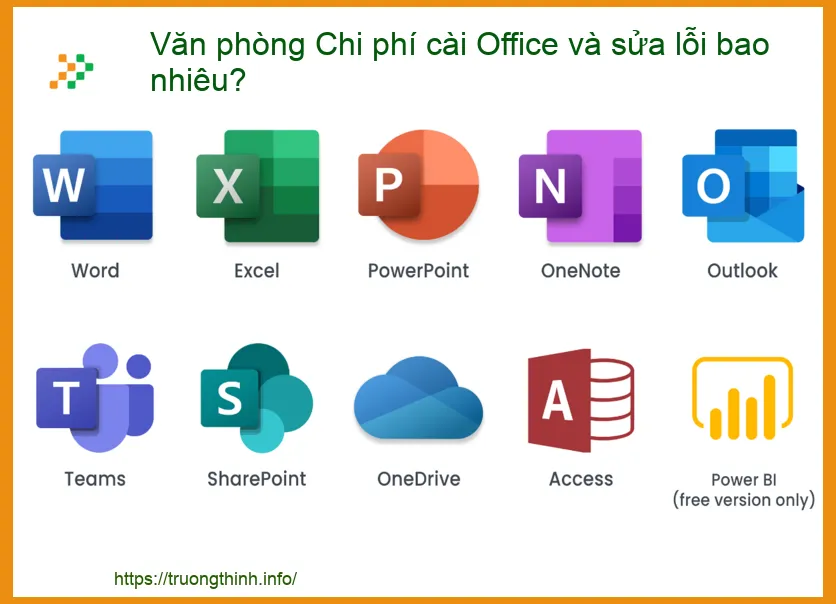 Văn phòng Chi phí cài Office và sửa lỗi bao nhiêu?

W
Word

X
Excel

P
PowerPoint

N
OneNote

O
Outlook

T
Teams

S
SharePoint

OneDrive

A
Access

Power BI
(free version only)

https://truongthinh.info/